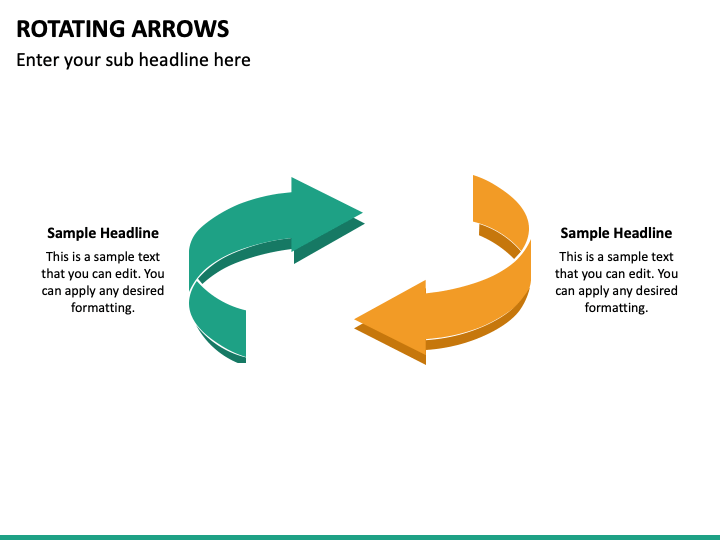 ROTATING ARROWS
Enter your sub headline here

Sample Headline
This is a sample text that you can edit. You can apply any desired formatting.

Sample Headline
This is a sample text that you can edit. You can apply any desired formatting.